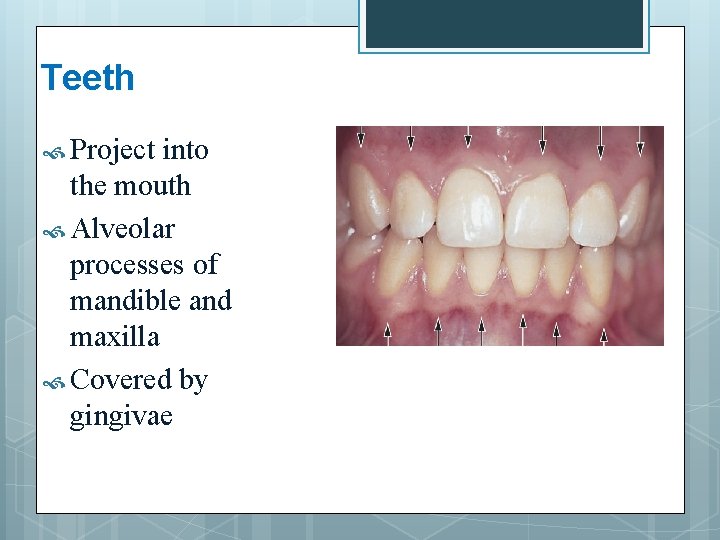 Teeth

Project into the mouth

Alveolar processes of mandible and maxilla

Covered by gingivae